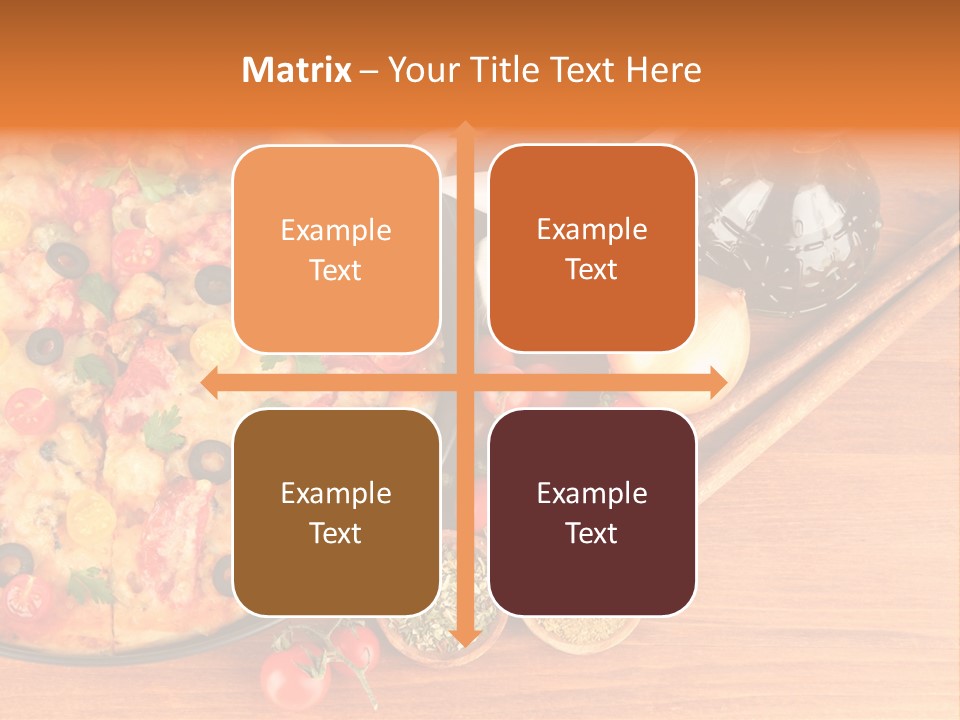 Matrix – Your Title Text Here

Example Text

Example Text

Example Text

Example Text